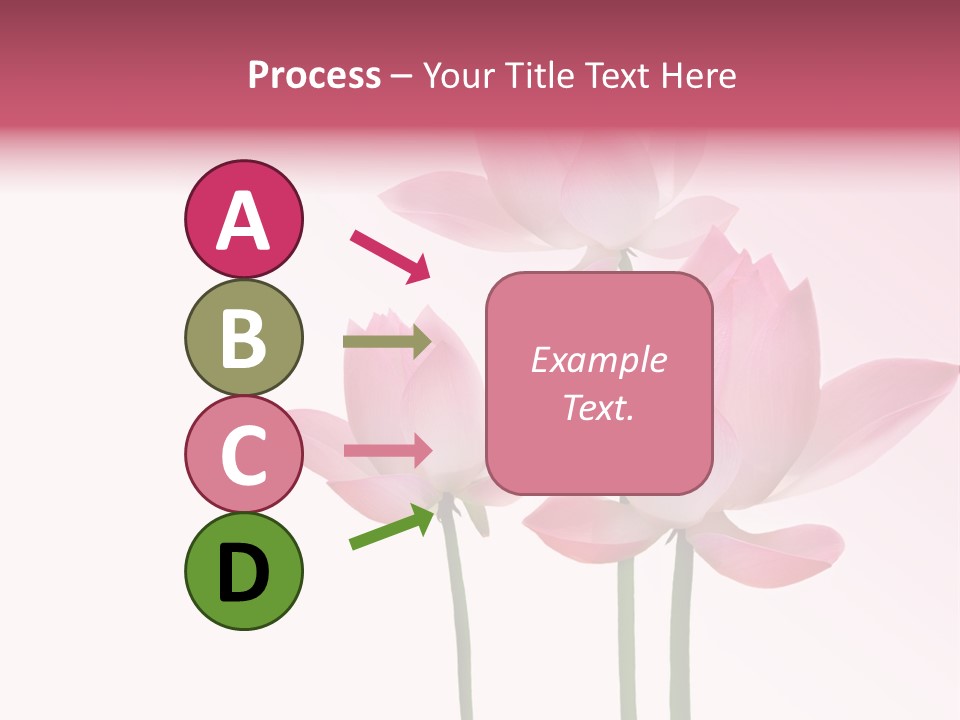 Process – Your Title Text Here

A

B

C

D

Example Text.